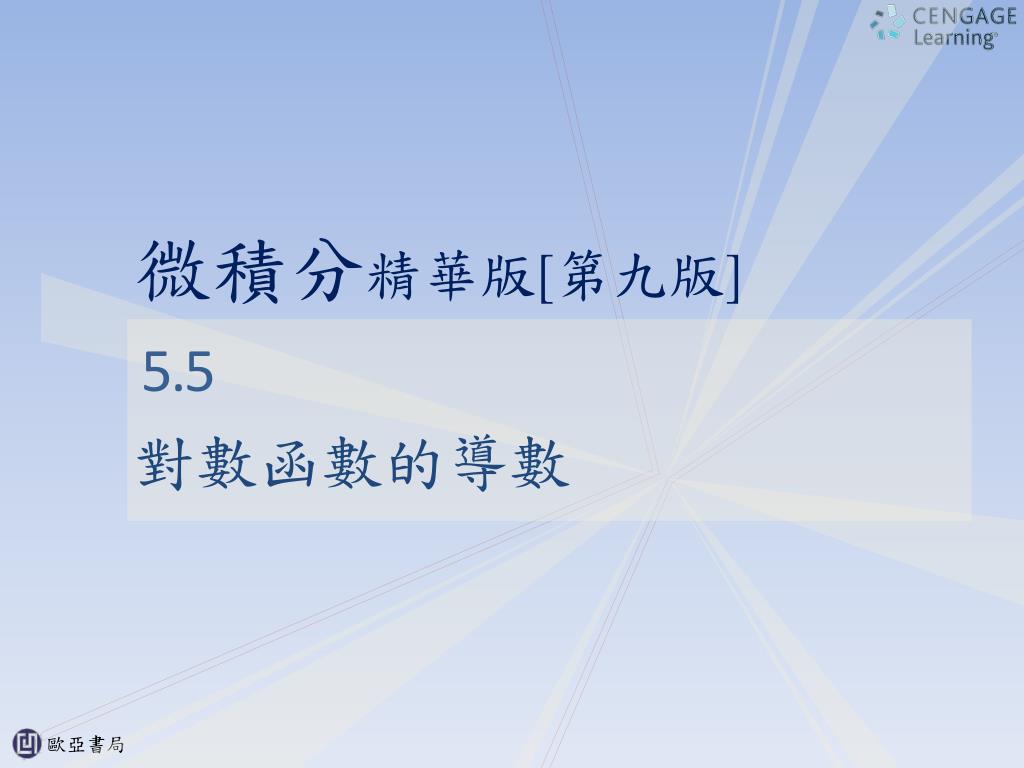 CENGAGE Learning®

微積分精華版[第九版]

5.5

對數函數的導數

歐亞書局